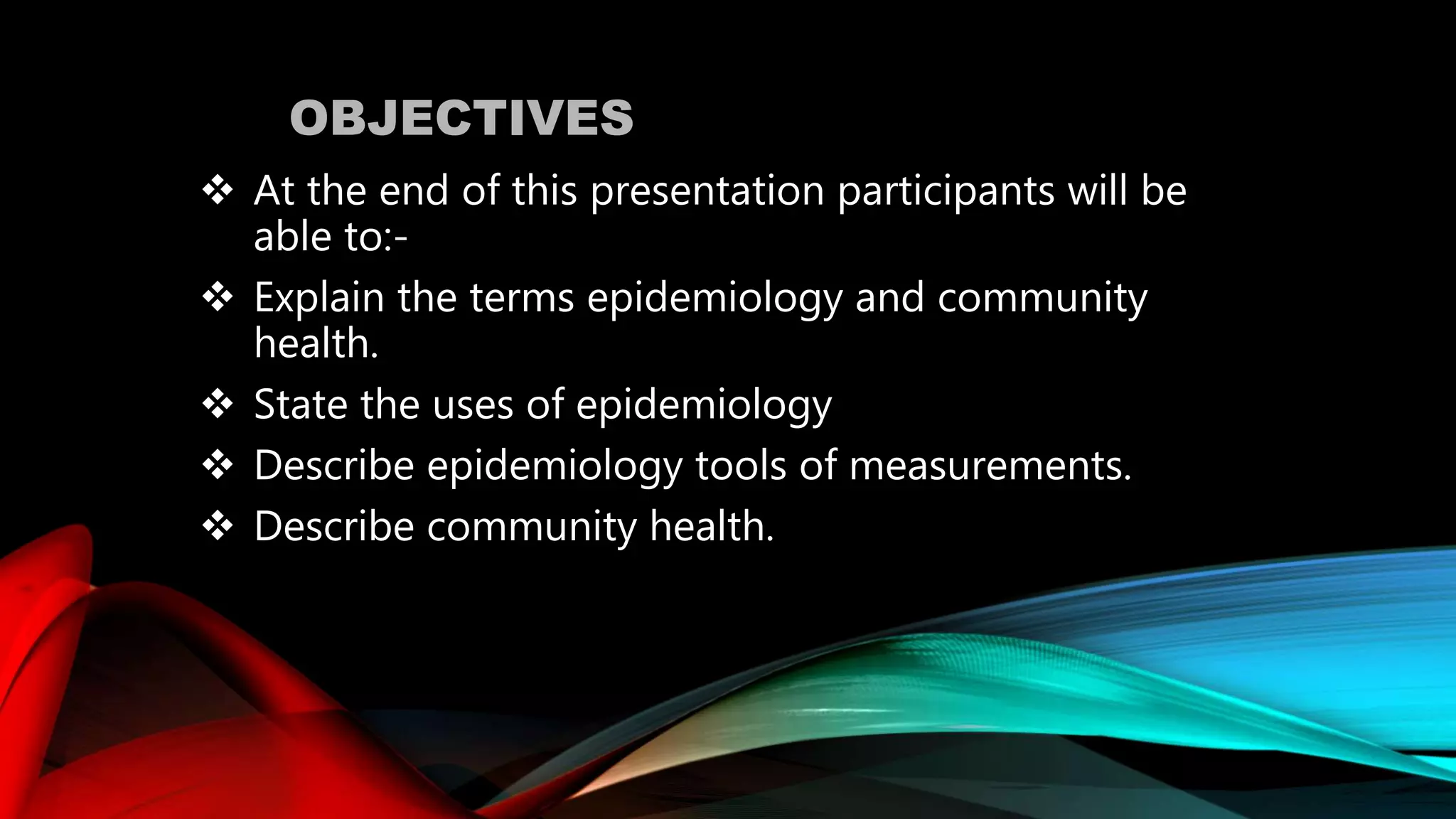 OBJECTIVES

❖ At the end of this presentation participants will be able to:-

❖ Explain the terms epidemiology and community health.

❖ State the uses of epidemiology

❖ Describe epidemiology tools of measurements.

❖ Describe community health.